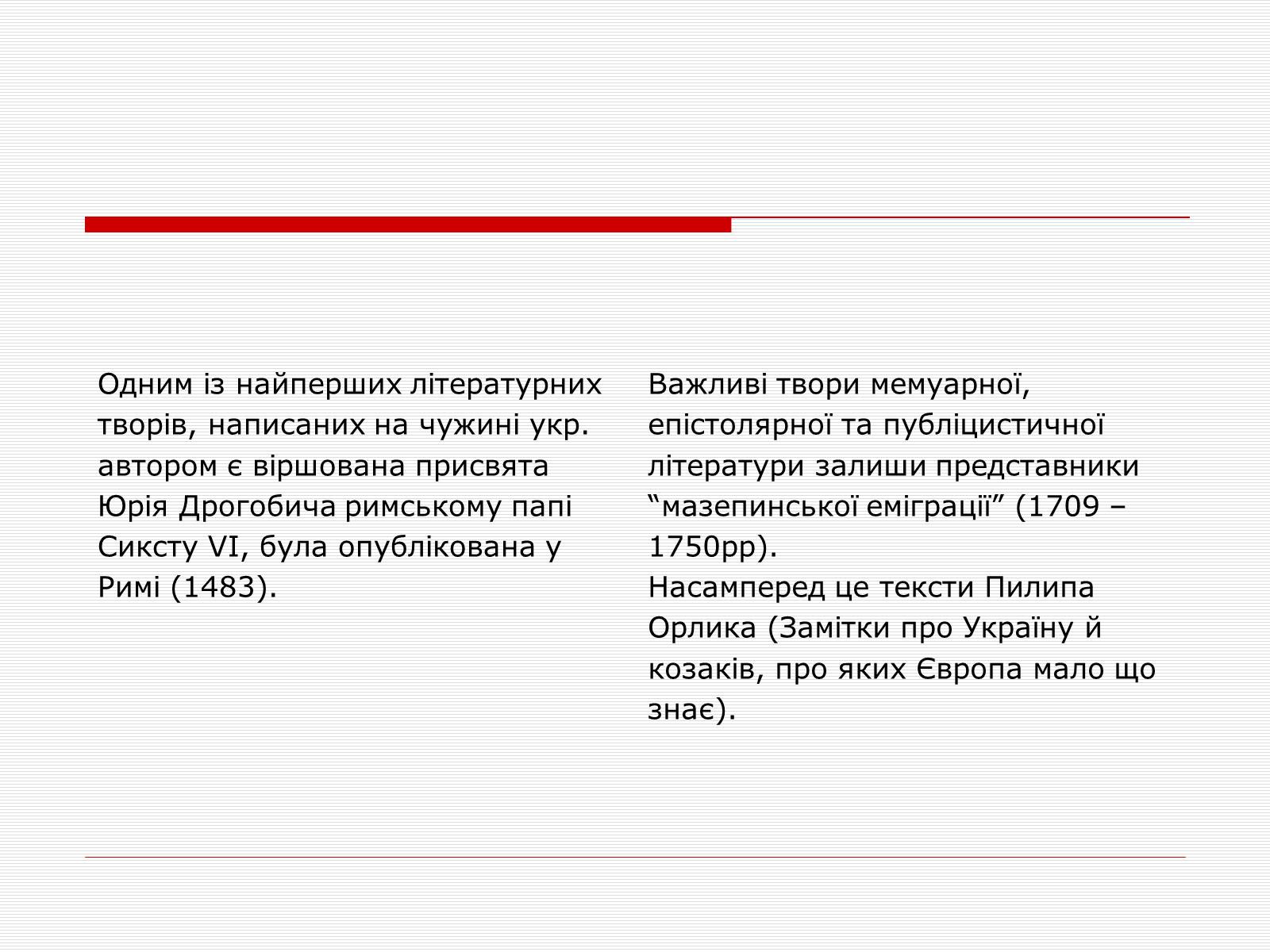 Одним із найперших літературних творів, написаних на чужині укр. автором є віршована присвята Юрія Дрогобича римському папі Сиксту VI, була опублікована у Римі (1483).

Важливі твори мемуарної, епістолярної та публіцистичної літератури залиши представники “мазепинської еміграції” (1709 – 1750рр).
Насамперед це тексти Пилипа Орлика (Замітки про Україну й козаків, про яких Європа мало що знає).